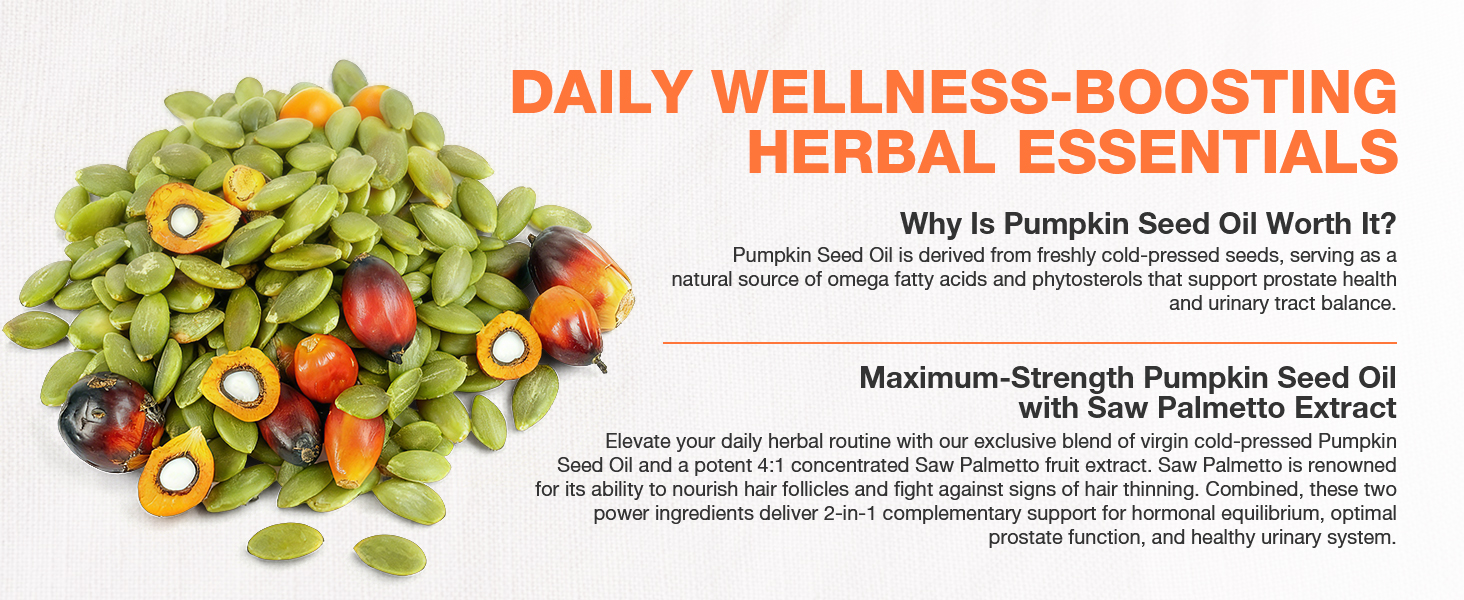 DAILY WELLNESS-BOOSTING HERBAL ESSENTIALS

Why Is Pumpkin Seed Oil Worth It?

Pumpkin Seed Oil is derived from freshly cold-pressed seeds, serving as a natural source of omega fatty acids and phytosterols that support prostate health and urinary tract balance.

Maximum-Strength Pumpkin Seed Oil with Saw Palmetto Extract

Elevate your daily herbal routine with our exclusive blend of virgin cold-pressed Pumpkin Seed Oil and a potent 4:1 concentrated Saw Palmetto fruit extract. Saw Palmetto is renowned for its ability to nourish hair follicles and fight against signs of hair thinning. Combined, these two power ingredients deliver 2-in-1 complementary support for hormonal equilibrium, optimal prostate function, and healthy urinary system.